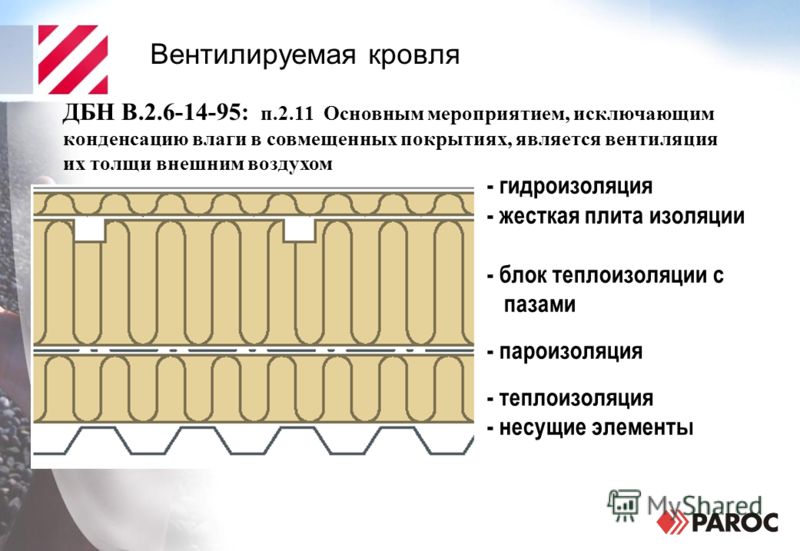 Вентилируемая кровля

ДБН В.2.6-14-95: п.2.11 Основным мероприятием, исключающим конденсацию влаги в совмещенных покрытиях, является вентиляция их толщи внешним воздухом

- гидроизоляция
- жесткая плита изоляции
- блок теплоизоляции с пазами
- пароизоляция
- теплоизоляция
- несущие элементы

MyShared
PAROC